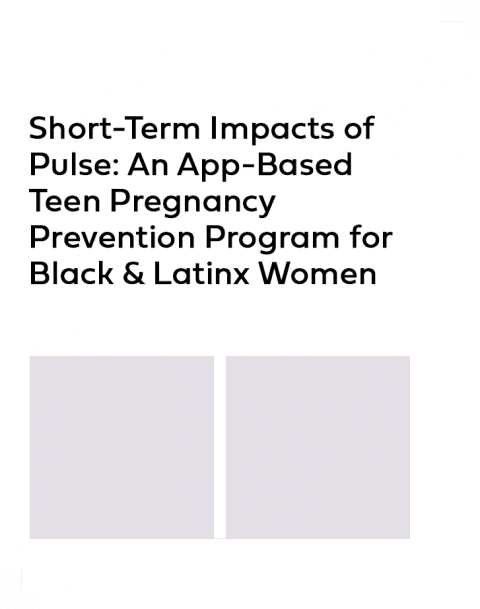 Short-Term Impacts of Pulse: An App-Based Teen Pregnancy Prevention Program for Black & Latinx Women